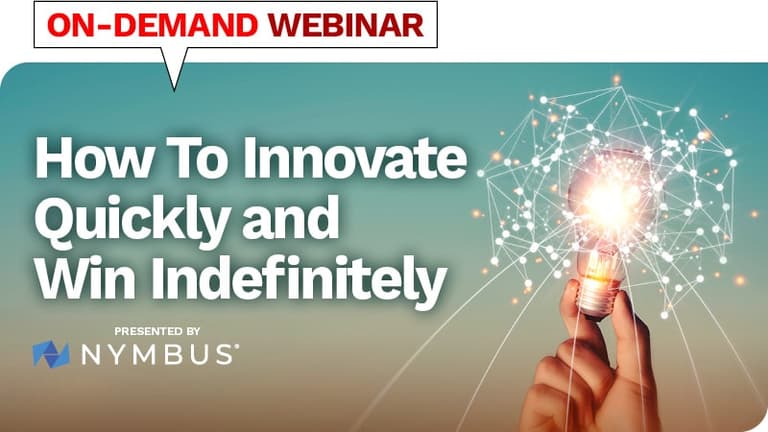 ON-DEMAND WEBINAR

How To Innovate Quickly and Win Indefinitely

PRESENTED BY

NYMBUS